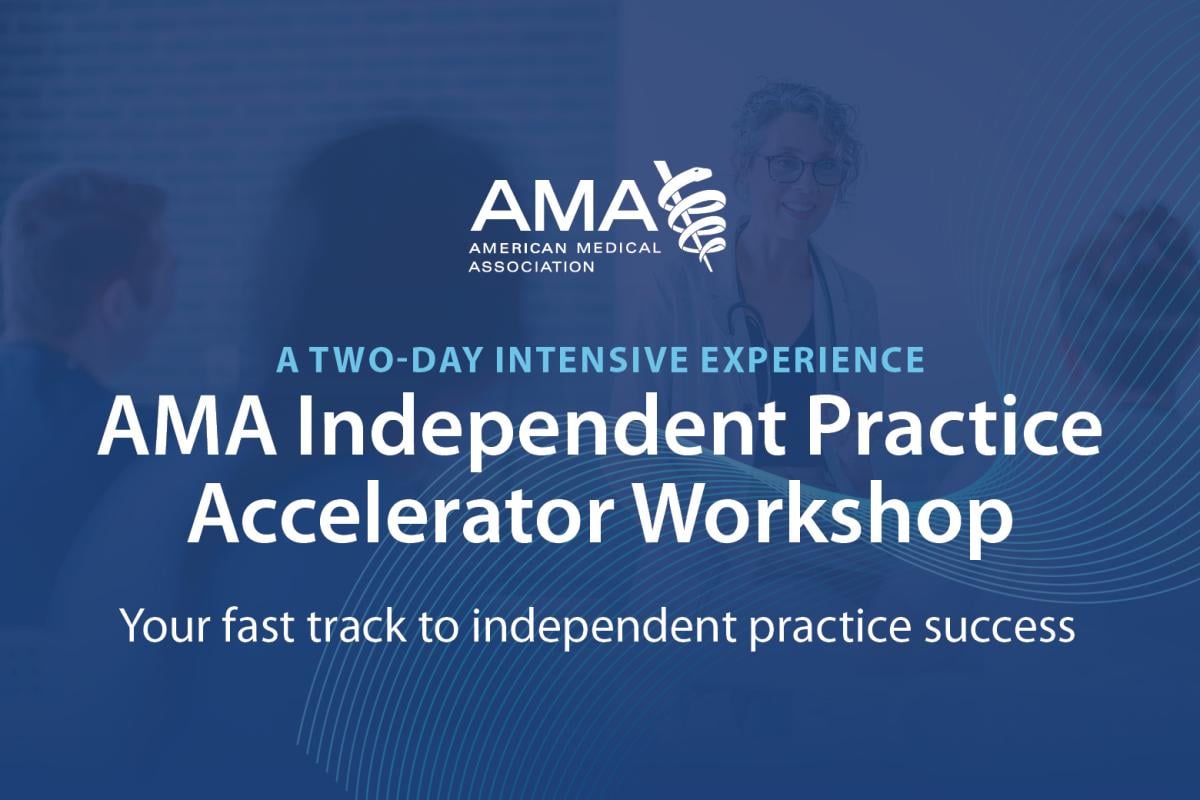 AMA
AMERICAN MEDICAL ASSOCIATION

A TWO-DAY INTENSIVE EXPERIENCE
AMA Independent Practice Accelerator Workshop

Your fast track to independent practice success